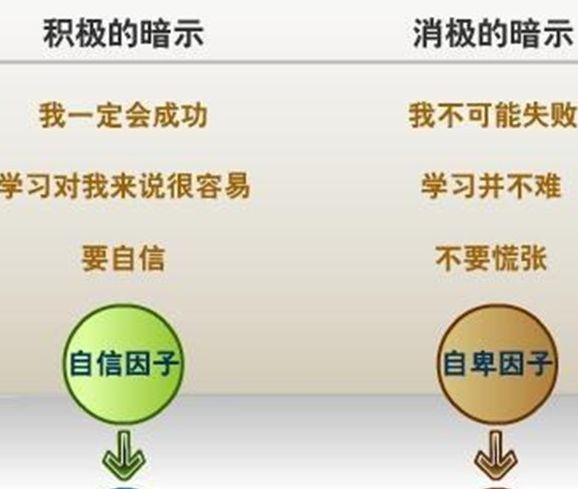 积极的暗示

我一定会成功

学习对我来说很容易

要自信

自信因子

消极的暗示

我不可能失败

学习并不难

不要慌张

自卑因子